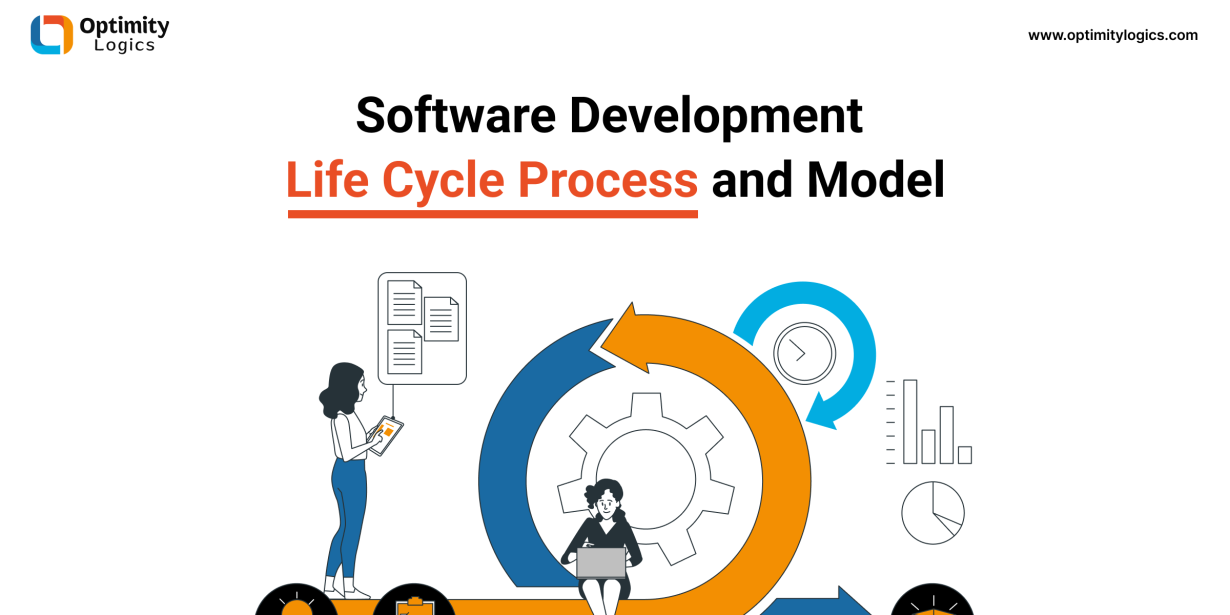 Optimity Logics

www.optimitylogics.com

Software Development Life Cycle Process and Model